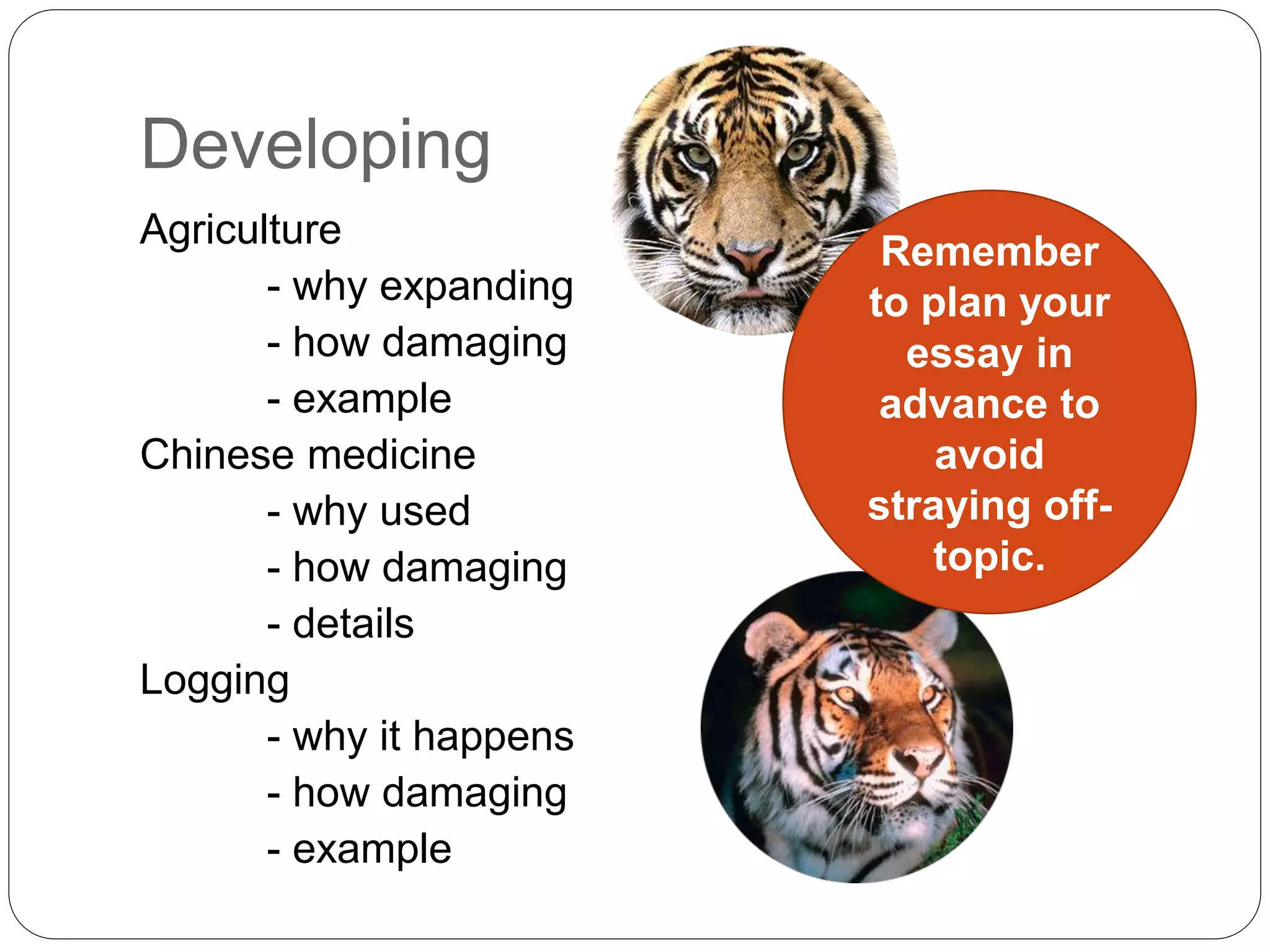 Developing

Agriculture
- why expanding
- how damaging
- example
Chinese medicine
- why used
- how damaging
- details
Logging
- why it happens
- how damaging
- example

Remember to plan your essay in advance to avoid straying off-topic.